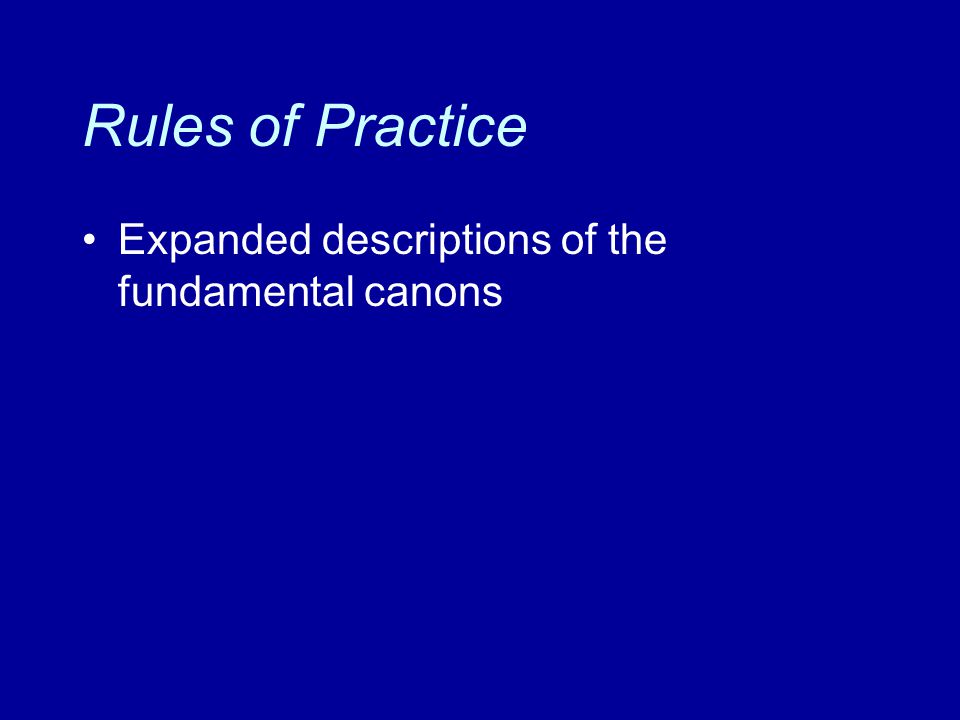 Rules of Practice

• Expanded descriptions of the fundamental canons